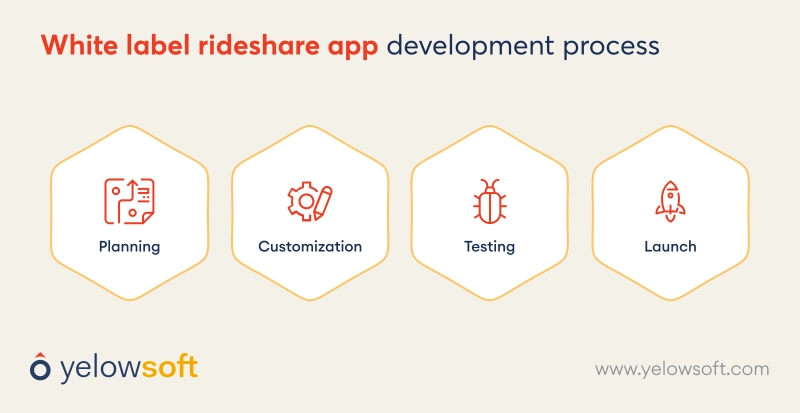 White label rideshare app development process

Planning

Customization

Testing

Launch

yelowsoft

www.yelowsoft.com